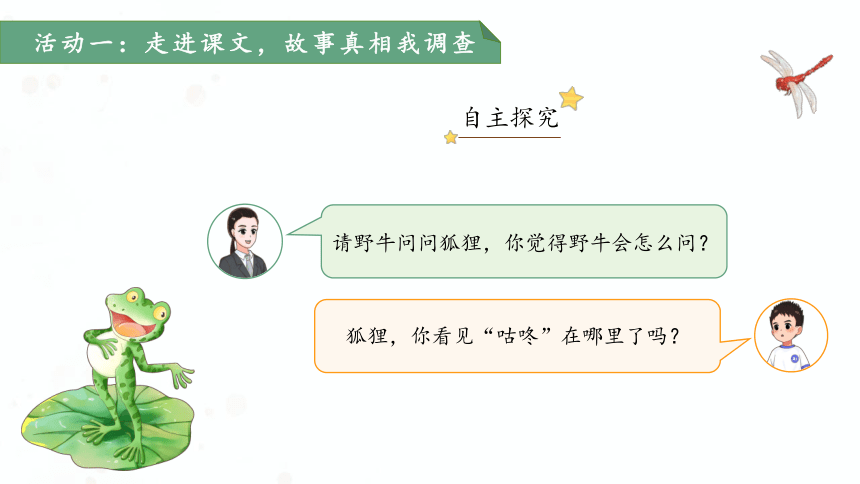 活动一：走进课文，故事真相我调查

自主探究

请野牛问问狐狸，你觉得野牛会怎么问？

狐狸，你看见“咕咚”在哪里了吗？